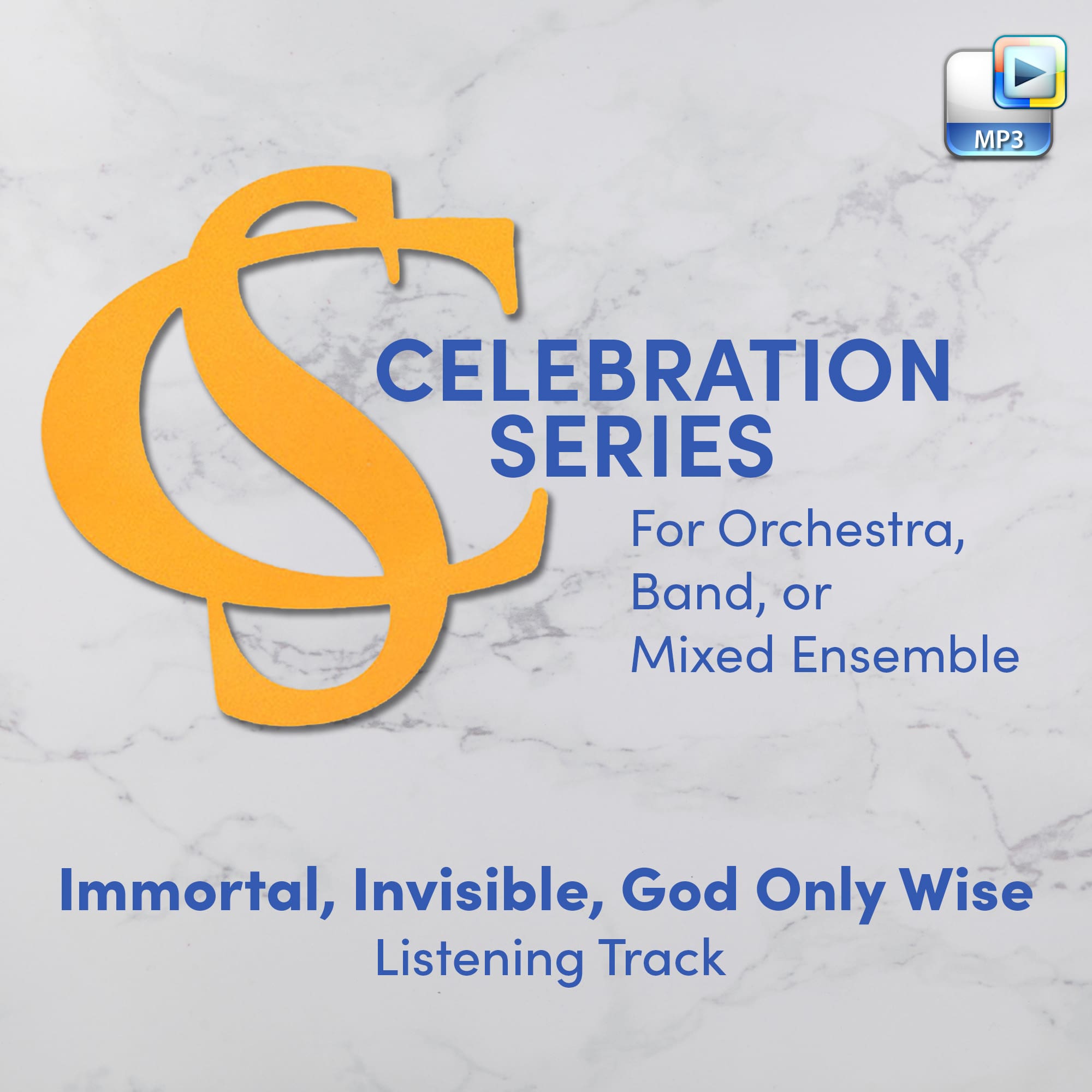 MP3

CS

CELEBRATION SERIES

For Orchestra, Band, or Mixed Ensemble

Immortal, Invisible, God Only Wise

Listening Track